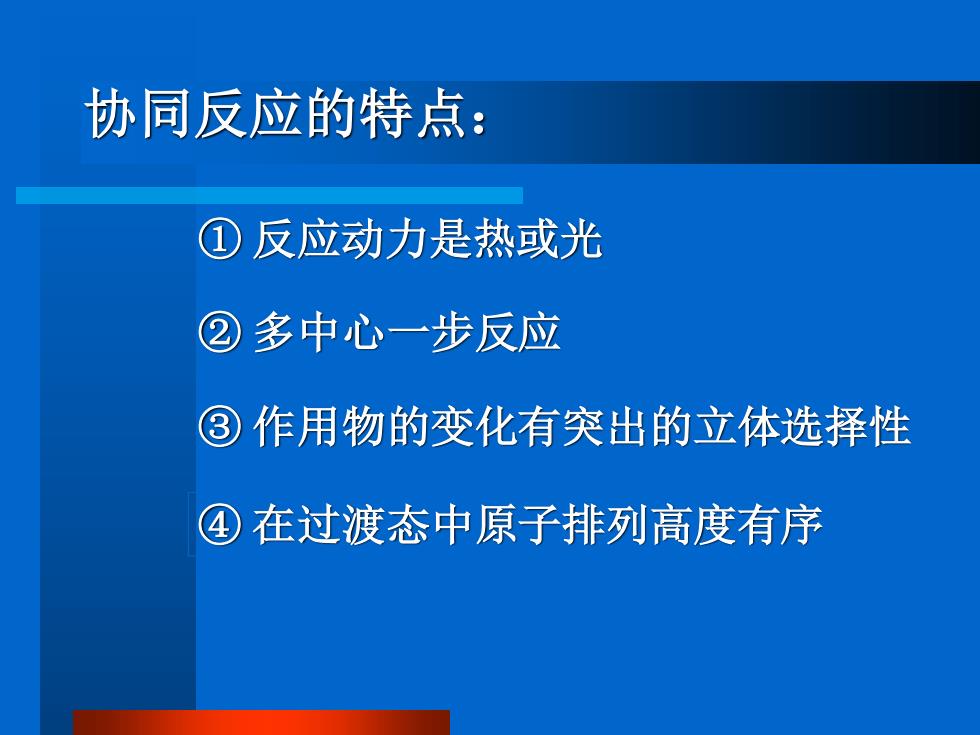 协同反应的特点：

① 反应动力是热或光

② 多中心一步反应

③ 作用物的变化有突出的立体选择性

④ 在过渡态中原子排列高度有序